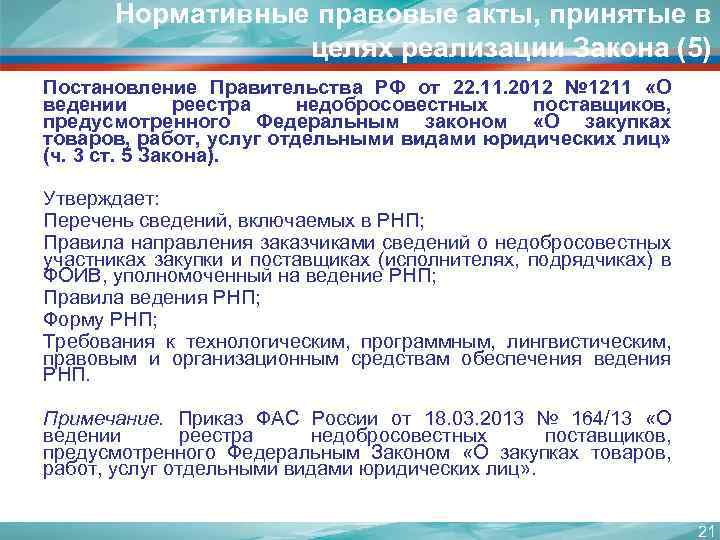 Нормативные правовые акты, принятые в целях реализации Закона (5)

Постановление Правительства РФ от 22.11.2012 №1211 «О ведении реестра недобросовестных поставщиков, предусмотренного Федеральным законом «О закупках товаров, работ, услуг отдельными видами юридических лиц» (ч. 3 ст. 5 Закона).

Утверждает:

Перечень сведений, включаемых в РНП;

Правила направления заказчиками сведений о недобросовестных участниках закупки и поставщиках (исполнителях, подрядчиках) в ФОИВ, уполномоченный на ведение РНП;

Правила ведения РНП;

Форму РНП;

Требования к технологическим, программным, лингвистическим, правовым и организационным средствам обеспечения ведения РНП.

Примечание. Приказ ФАС России от 18.03.2013 № 164/13 «О ведении реестра недобросовестных поставщиков, предусмотренного Федеральным Законом «О закупках товаров, работ, услуг отдельными видами юридических лиц».

21